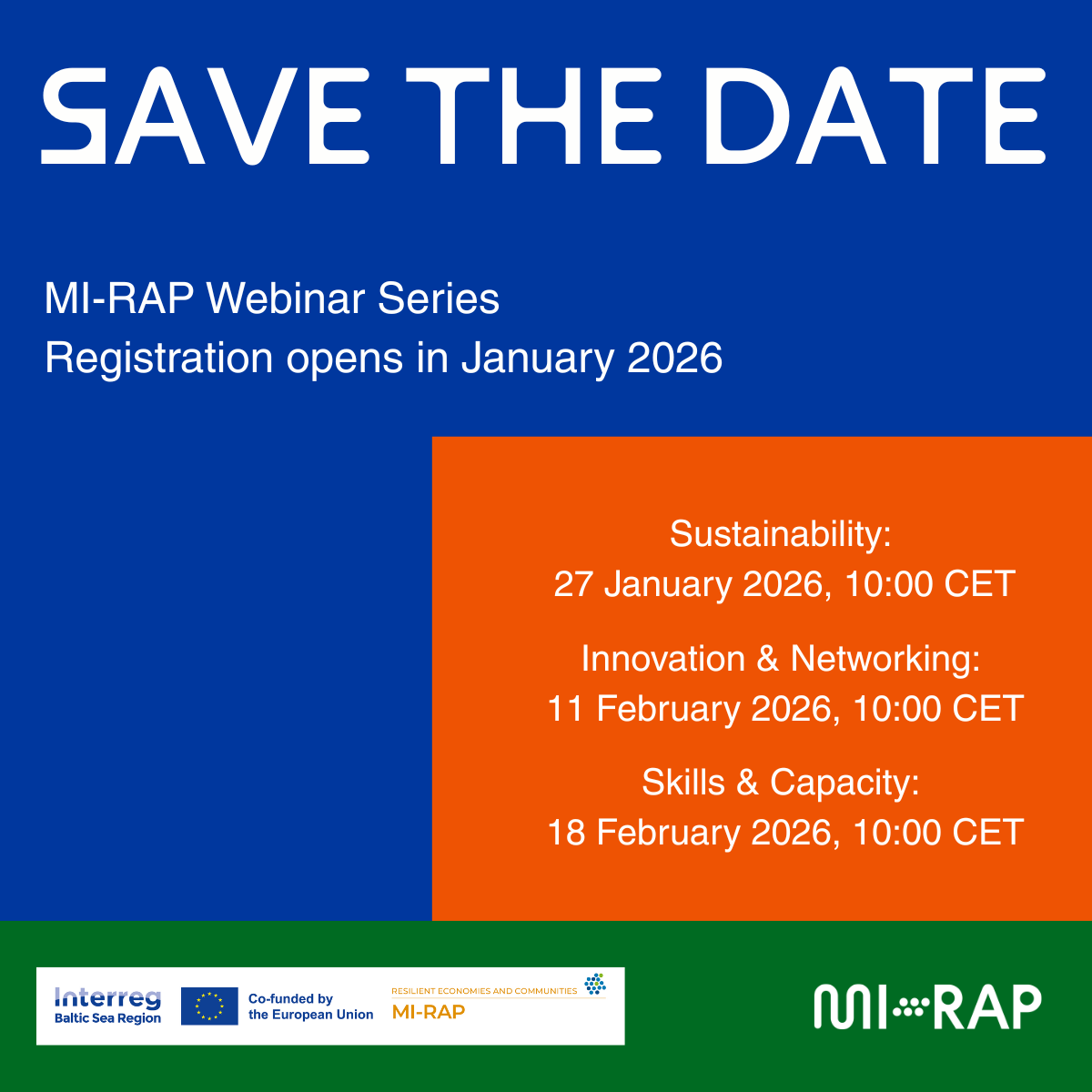 SAVE THE DATE

MI-RAP Webinar Series
Registration opens in January 2026

Sustainability:
27 January 2026, 10:00 CET

Innovation & Networking:
11 February 2026, 10:00 CET

Skills & Capacity:
18 February 2026, 10:00 CET

Interreg
Baltic Sea Region

Co-funded by
the European Union

RESILIENT ECONOMIES AND COMMUNITIES
MI-RAP

MI-RAP